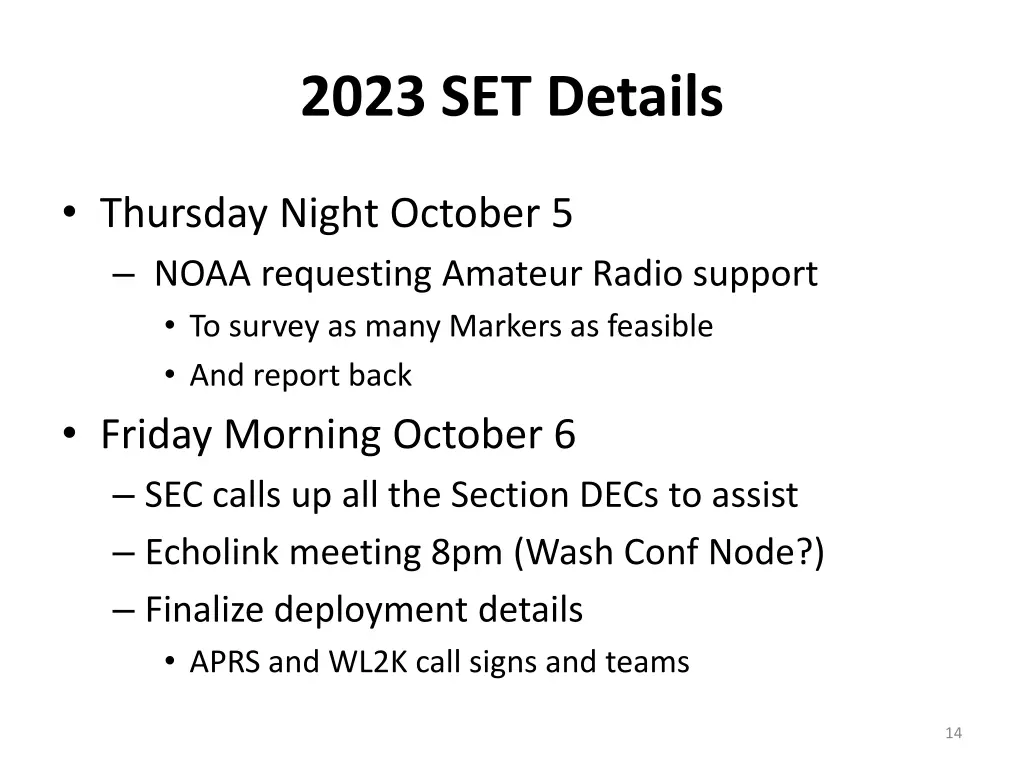 2023 SET Details

• Thursday Night October 5
 – NOAA requesting Amateur Radio support
  • To survey as many Markers as feasible
  • And report back
• Friday Morning October 6
 – SEC calls up all the Section DECs to assist
 – Echolink meeting 8pm (Wash Conf Node?)
 – Finalize deployment details
  • APRS and WL2K call signs and teams

14